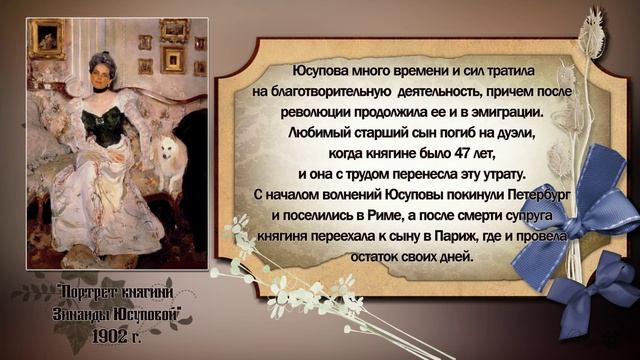 Юсупова много времени и сил тратила на благотворительную деятельность, причем после революции продолжила ее и в эмиграции. Любимый старший сын погиб на дуэли, когда княгине было 47 лет, и она с трудом перенесла эту утрату. С началом волнений Юсуповы покинули Петербург и поселились в Риме, а после смерти супруга княгиня переехала к сыну в Париж, где и провела остаток своих дней.

"Портрет княгини Зинаиды Юсуповой" 1902 г.